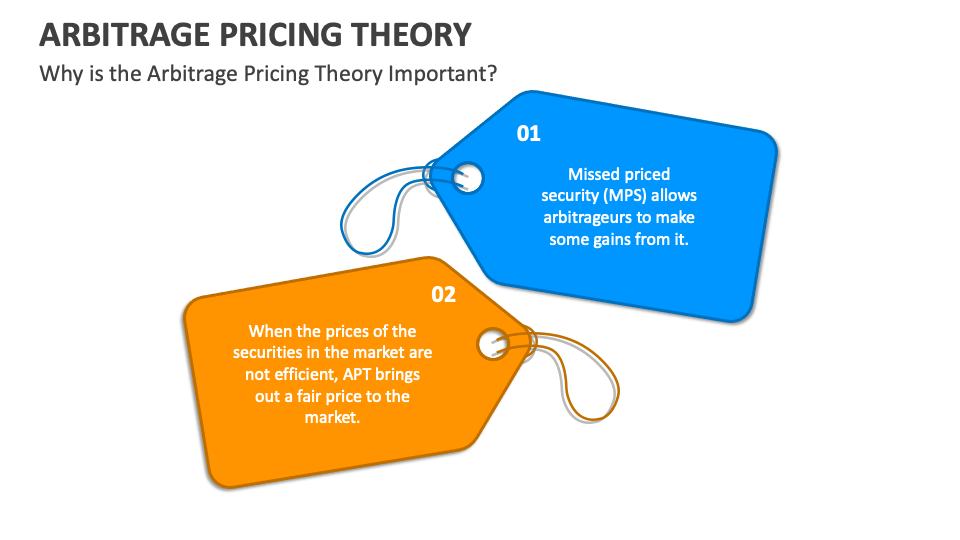 ARBITRAGE PRICING THEORY

Why is the Arbitrage Pricing Theory Important?

01

Missed priced security (MPS) allows arbitrageurs to make some gains from it.

02

When the prices of the securities in the market are not efficient, APT brings out a fair price to the market.